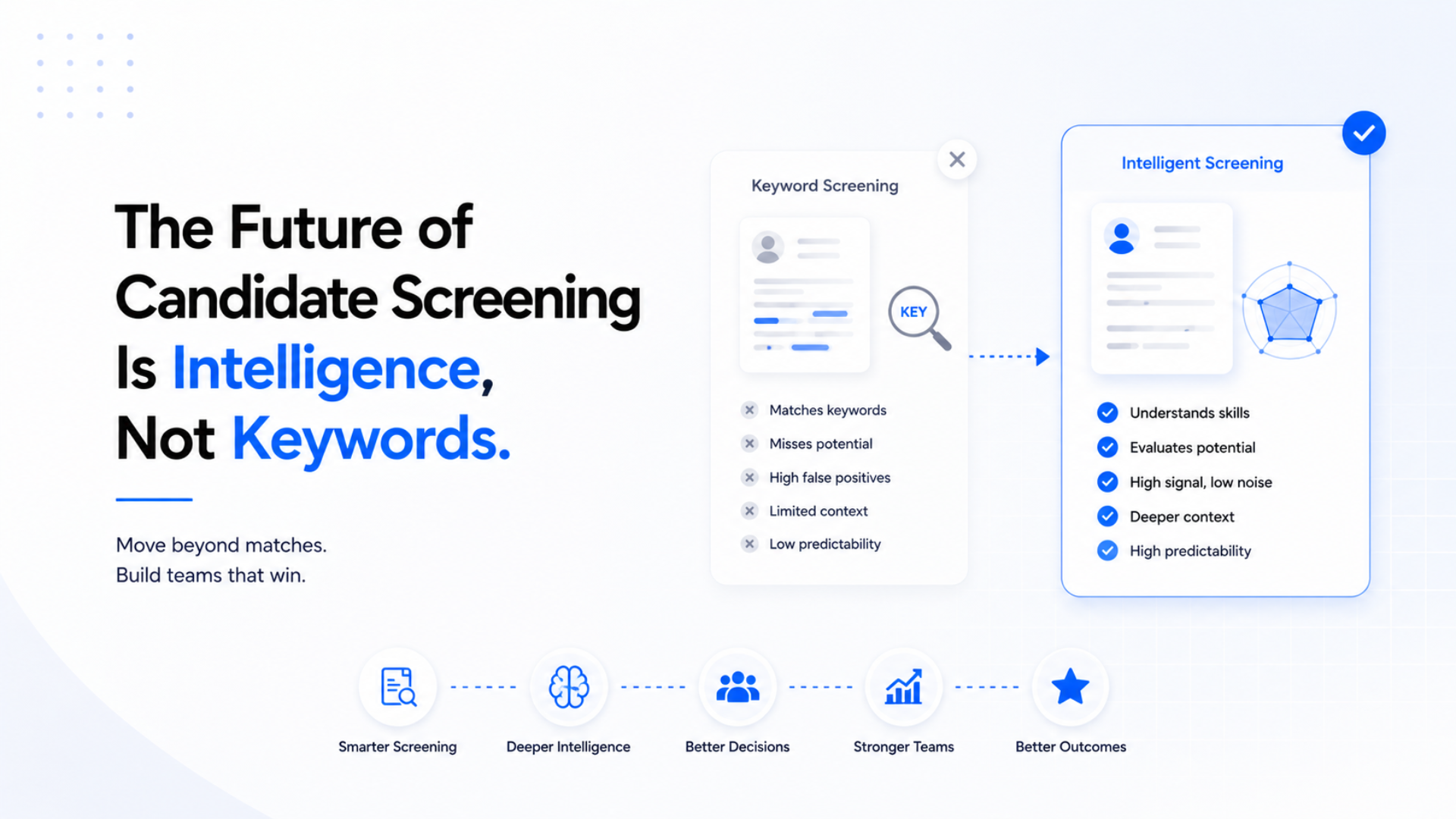 The Future of Candidate Screening Is Intelligence, Not Keywords.

Move beyond matches.
Build teams that win.

Keyword Screening

KEY

Matches keywords
Misses potential
High false positives
Limited context
Low predictability

Intelligent Screening

Understands skills
Evaluates potential
High signal, low noise
Deeper context
High predictability

Smarter Screening
Deeper Intelligence
Better Decisions
Stronger Teams
Better Outcomes